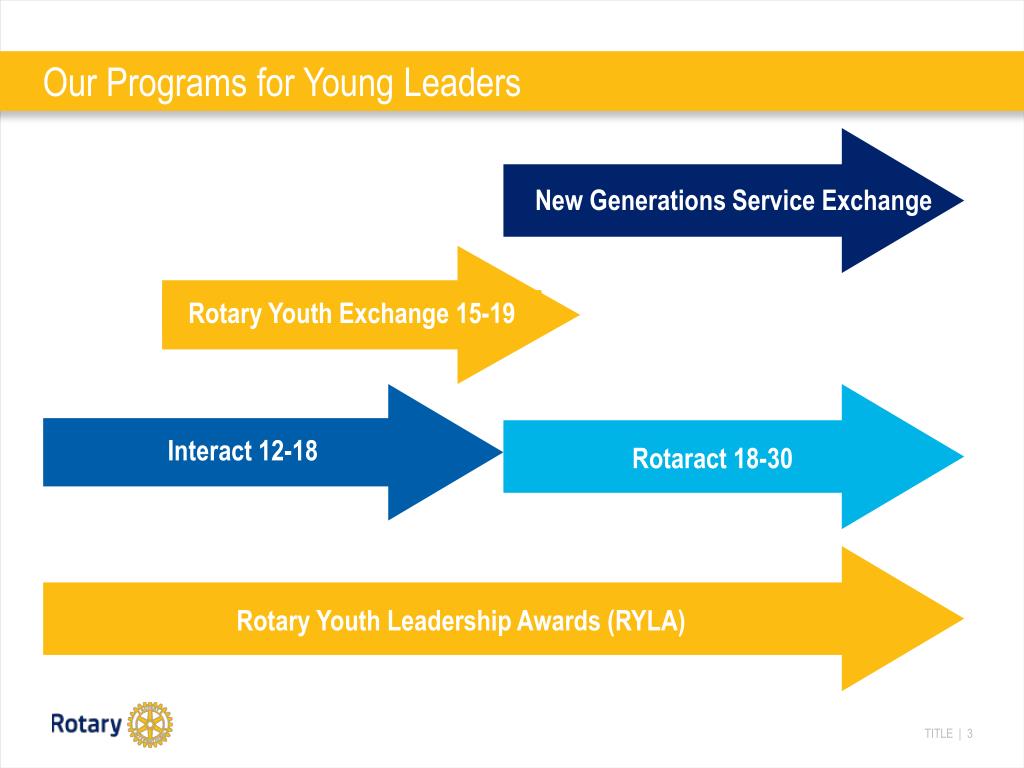 Our Programs for Young Leaders

New Generations Service Exchange

Rotary Youth Exchange 15-19

Interact 12-18

Rotaract 18-30

Rotary Youth Leadership Awards (RYLA)

Rotary

TITLE | 3